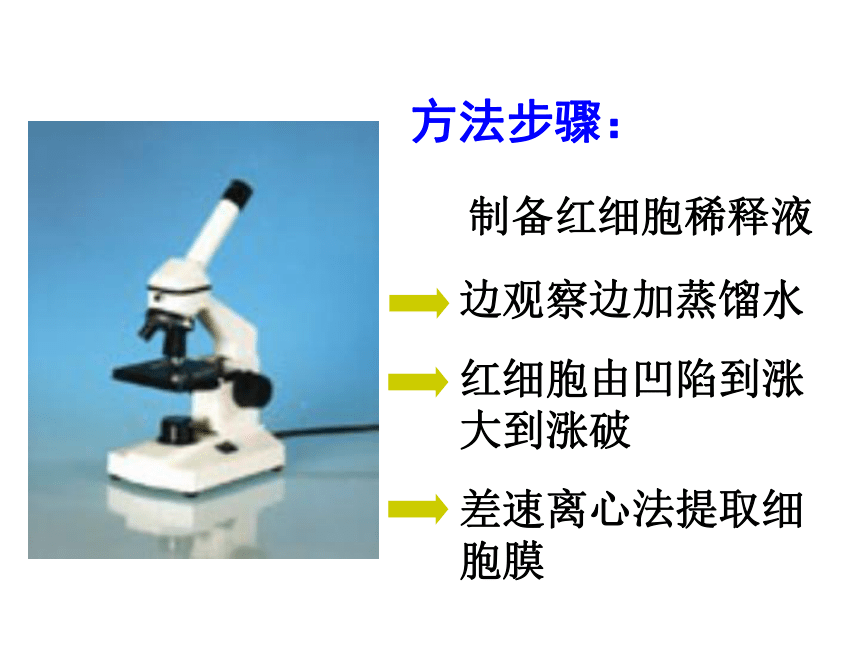 方法步骤：

制备红细胞稀释液

边观察边加蒸馏水

红细胞由凹陷到涨大到涨破

差速离心法提取细胞膜